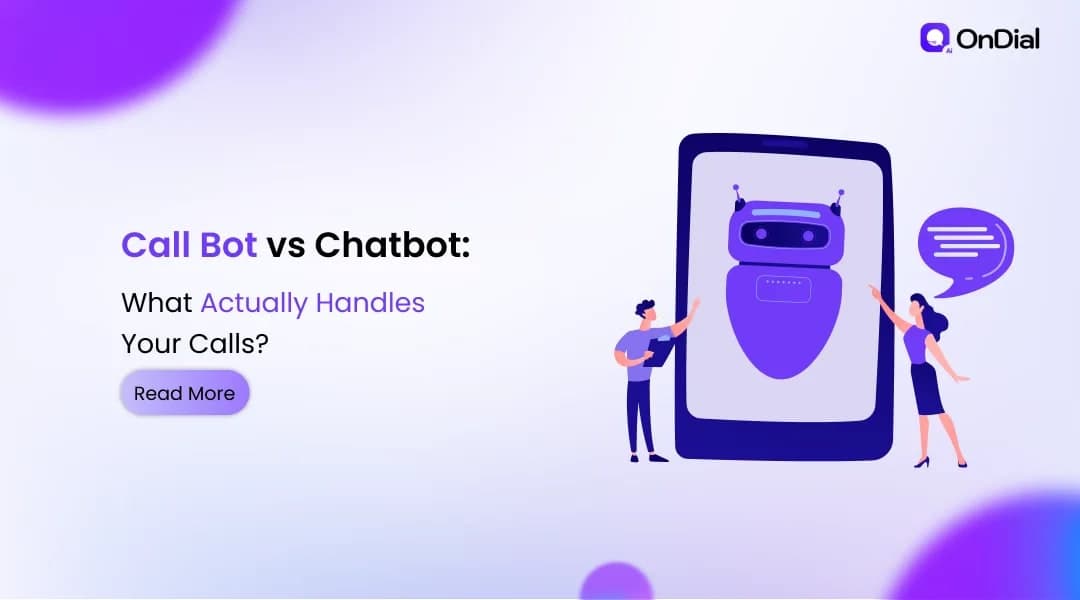 OnDial

Call Bot vs Chatbot:

What Actually Handles Your Calls?

Read More